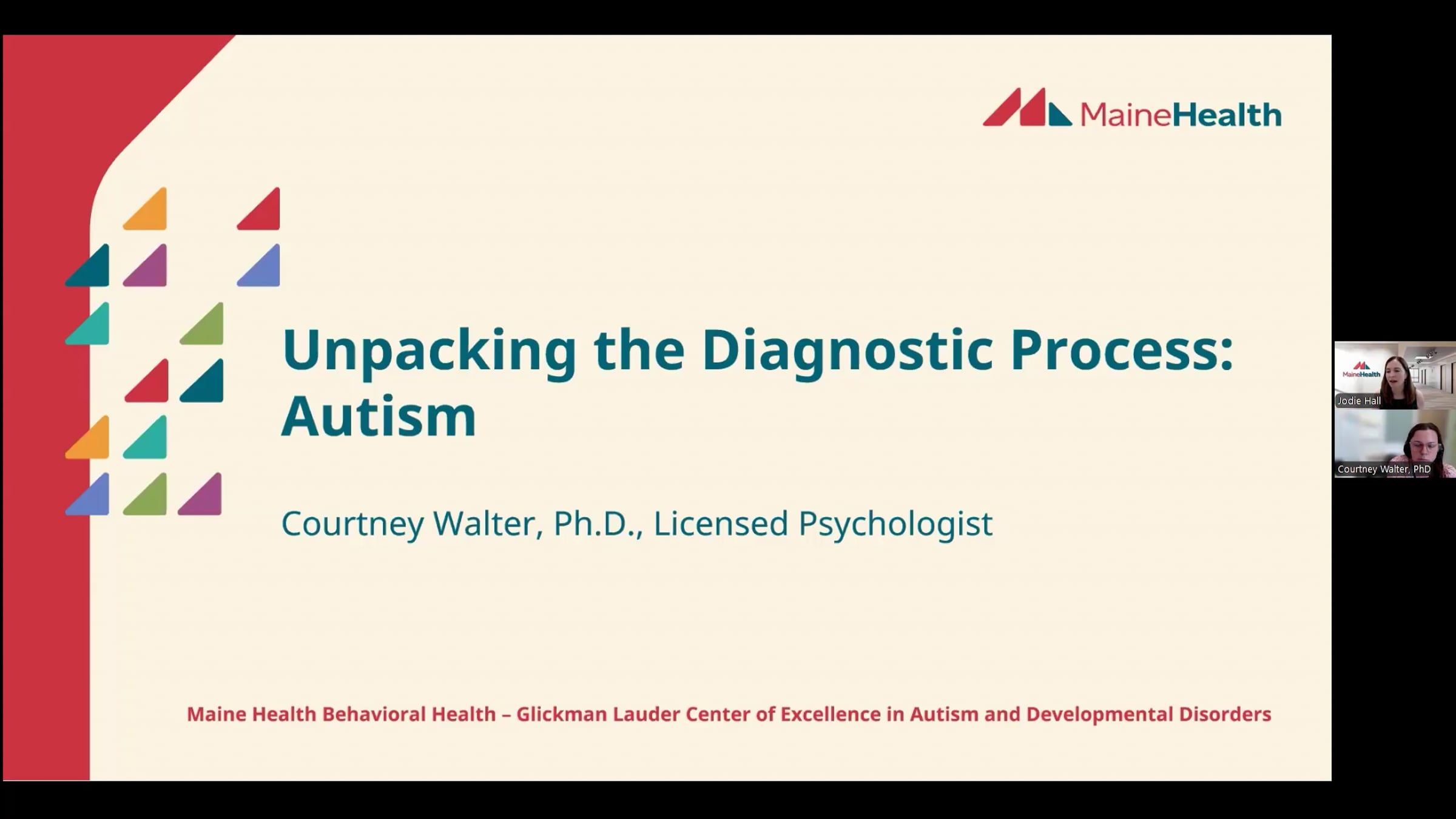 MaineHealth

Unpacking the Diagnostic Process: Autism

Courtney Walter, Ph.D., Licensed Psychologist

Maine Health Behavioral Health – Glickman Lauder Center of Excellence in Autism and Developmental Disorders

MaineHealth
Jodie Hall

Courtney Walter, PhD